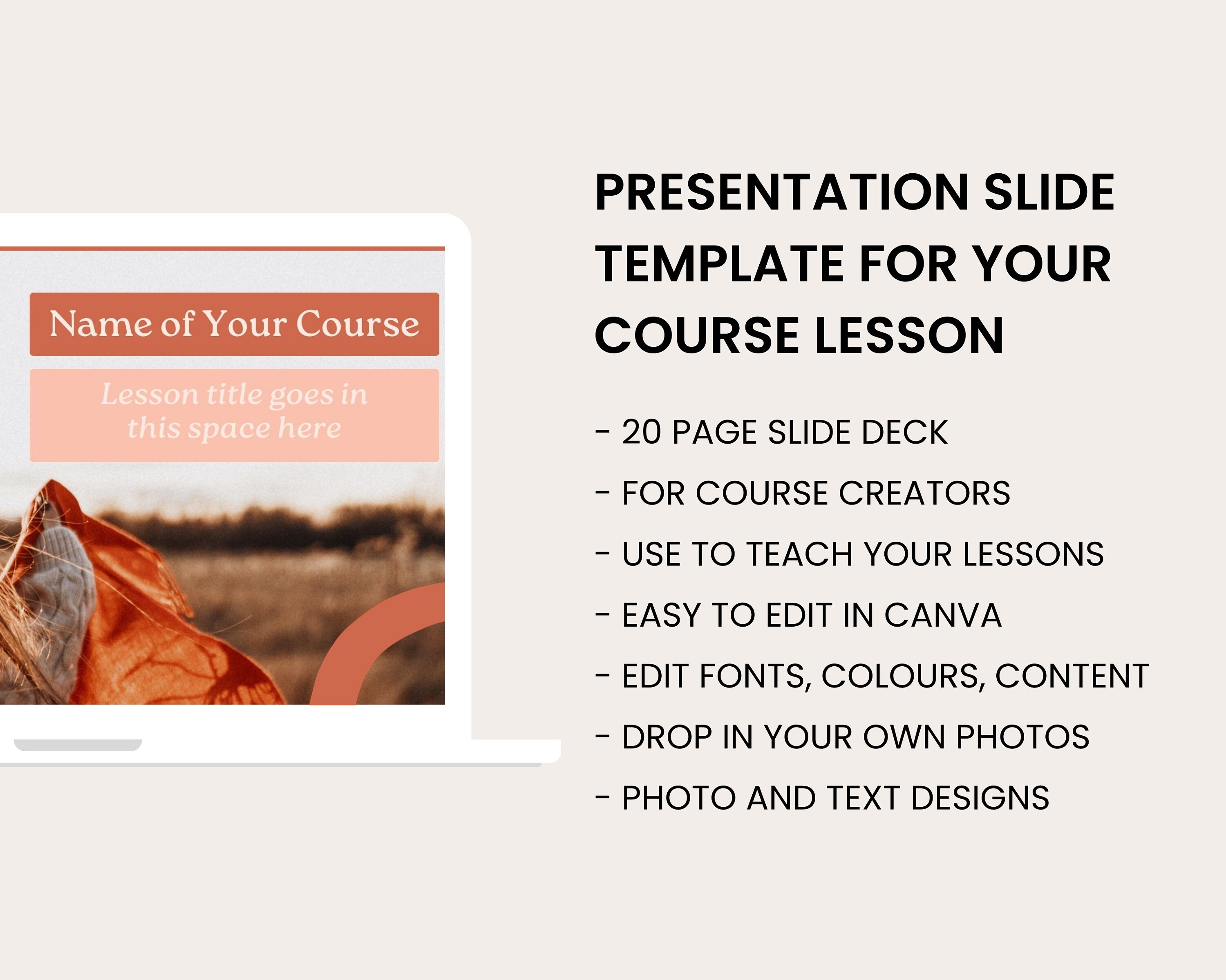 Name of Your Course

Lesson title goes in this space here

PRESENTATION SLIDE TEMPLATE FOR YOUR COURSE LESSON

- 20 PAGE SLIDE DECK

- FOR COURSE CREATORS

- USE TO TEACH YOUR LESSONS

- EASY TO EDIT IN CANVA

- EDIT FONTS, COLOURS, CONTENT

- DROP IN YOUR OWN PHOTOS

- PHOTO AND TEXT DESIGNS